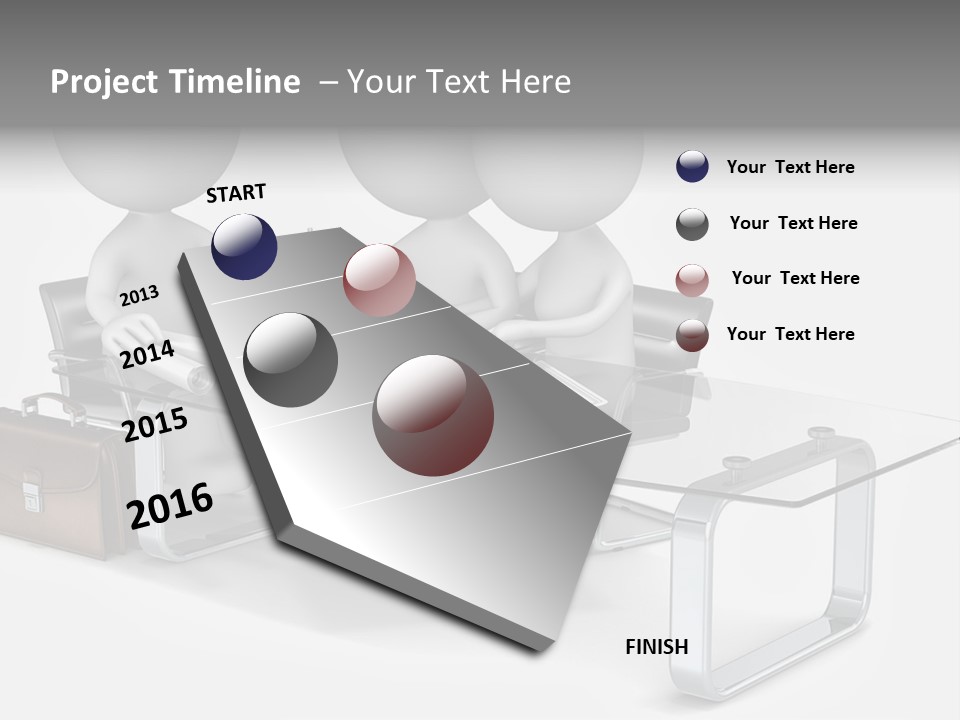 Project Timeline – Your Text Here

START

2013

2014

2015

2016

FINISH

Your Text Here

Your Text Here

Your Text Here

Your Text Here